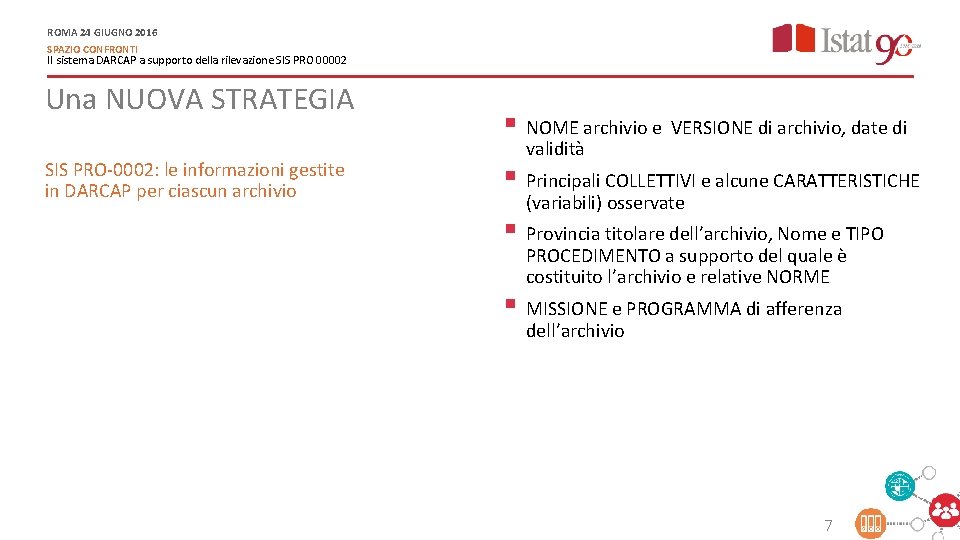 ROMA 24 GIUGNO 2016

SPAZIO CONFRONTI
Il sistema DARCAP a supporto della rilevazione SIS PRO 00002

Istat 90

Una NUOVA STRATEGIA

SIS PRO-0002: le informazioni gestite in DARCAP per ciascun archivio

▪ NOME archivio e VERSIONE di archivio, date di validità

▪ Principali COLLETTIVI e alcune CARATTERISTICHE (variabili) osservate

▪ Provincia titolare dell'archivio, Nome e TIPO PROCEDIMENTO a supporto del quale è costituito l'archivio e relative NORME

▪ MISSIONE e PROGRAMMA di afferenza dell'archivio

7